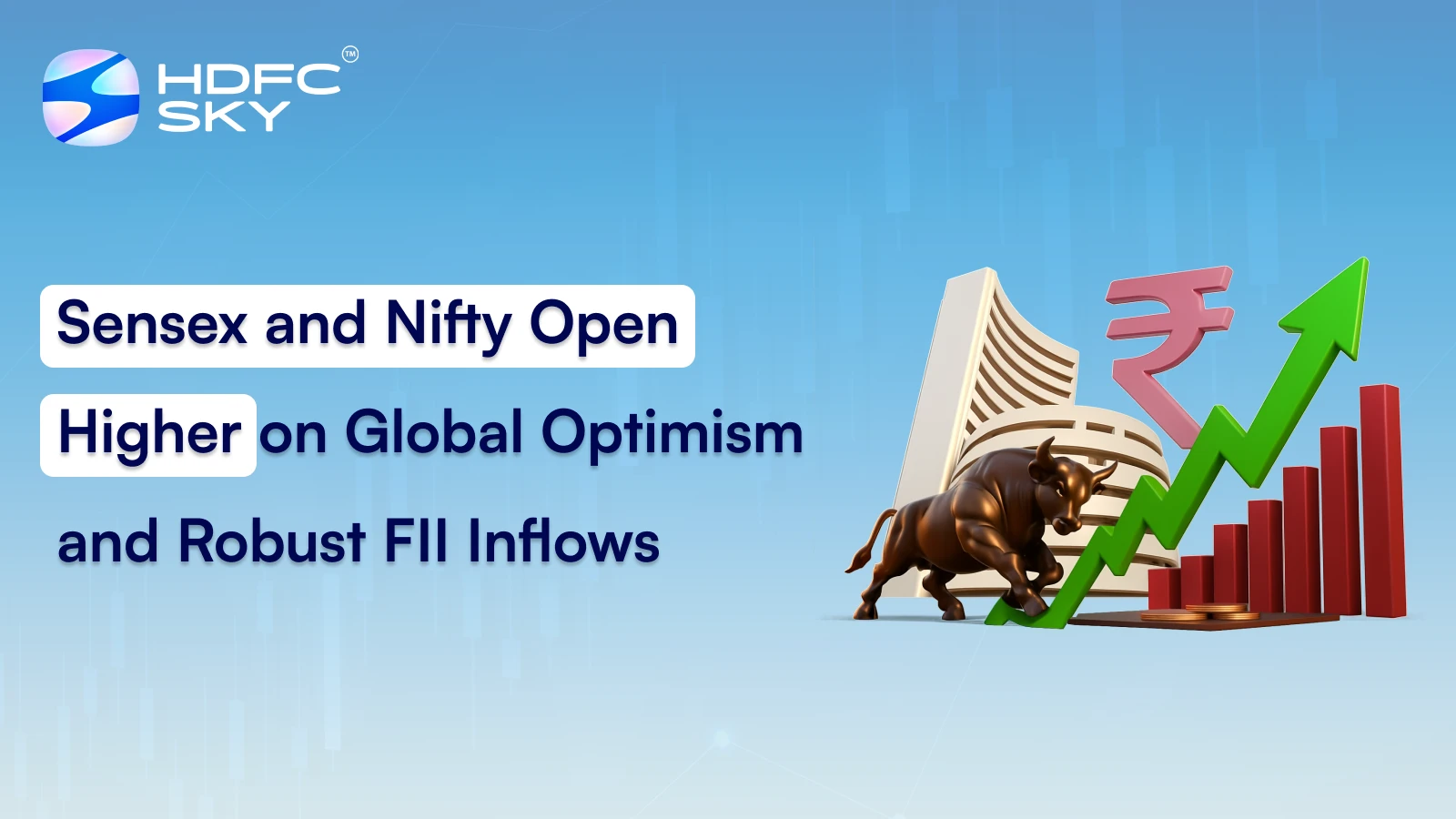 HDFC SKY™

Sensex and Nifty Open Higher on Global Optimism and Robust FII Inflows

₹